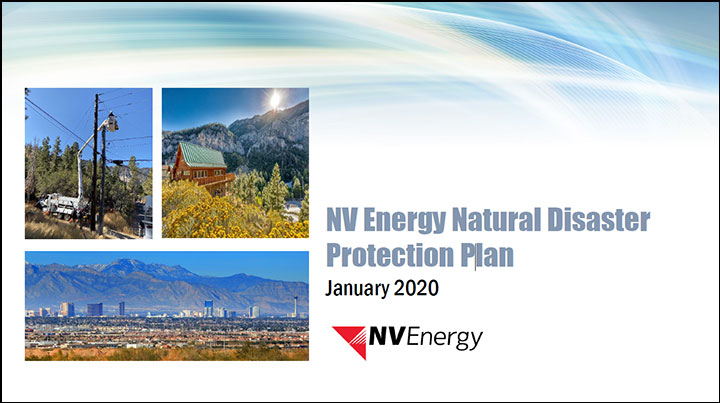 NV Energy Natural Disaster Protection Plan
January 2020

NVEnergy